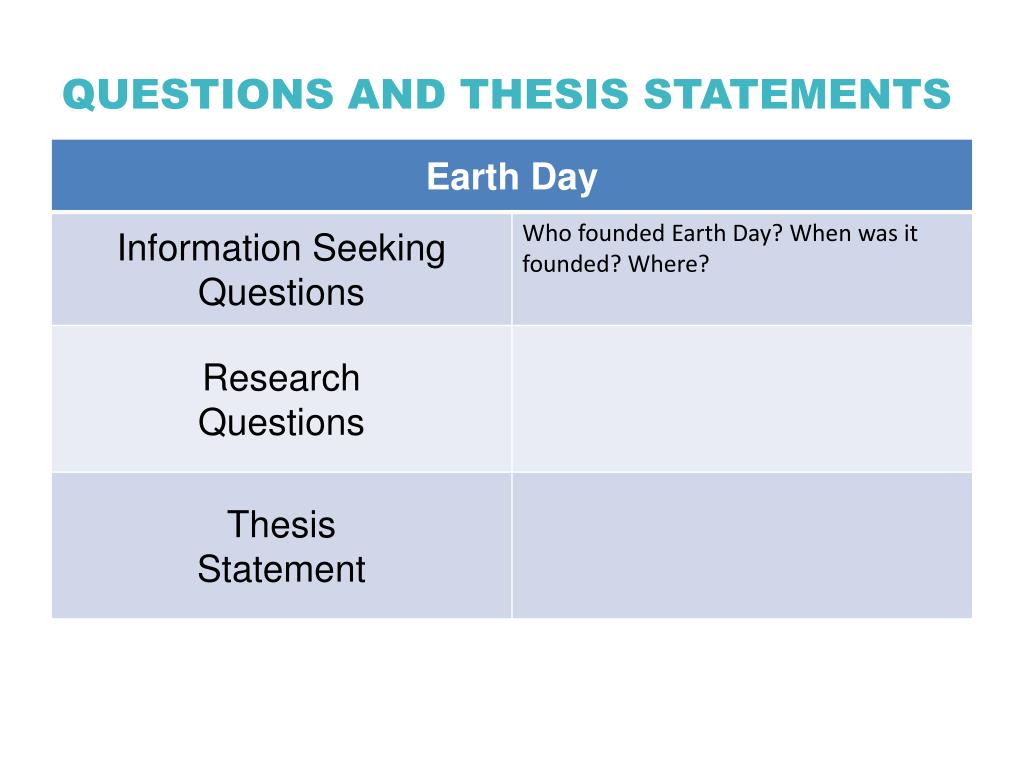 QUESTIONS AND THESIS STATEMENTS

| Earth Day | |
|---|---|
| Information Seeking Questions | Who founded Earth Day? When was it founded? Where? |
| Research Questions | |
| Thesis Statement | |